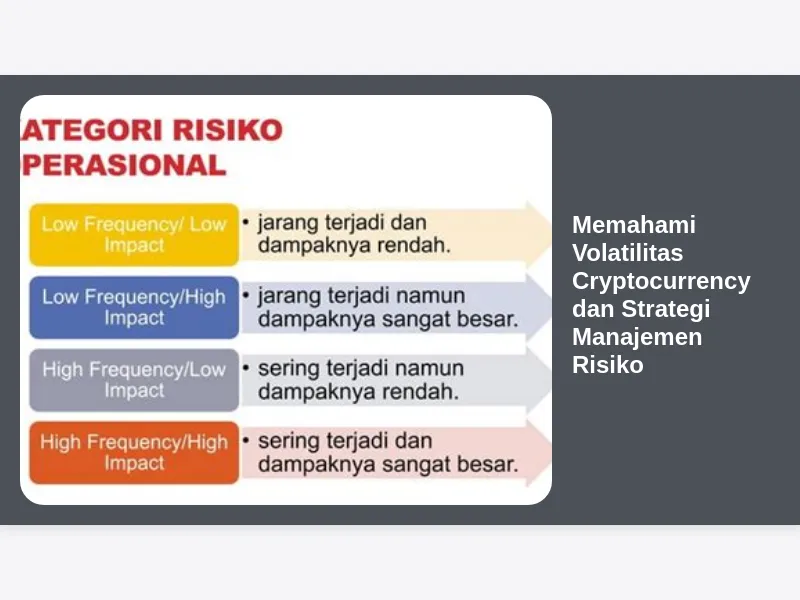 ATEGORI RISIKO
PERASIONAL

Low Frequency/ Low Impact
• jarang terjadi dan dampaknya rendah.

Low Frequency/High Impact
• jarang terjadi namun dampaknya sangat besar.

High Frequency/Low Impact
• sering terjadi namun dampaknya rendah.

High Frequency/High Impact
• sering terjadi dan dampaknya sangat besar.

Memahami Volatilitas Cryptocurrency dan Strategi Manajemen Risiko